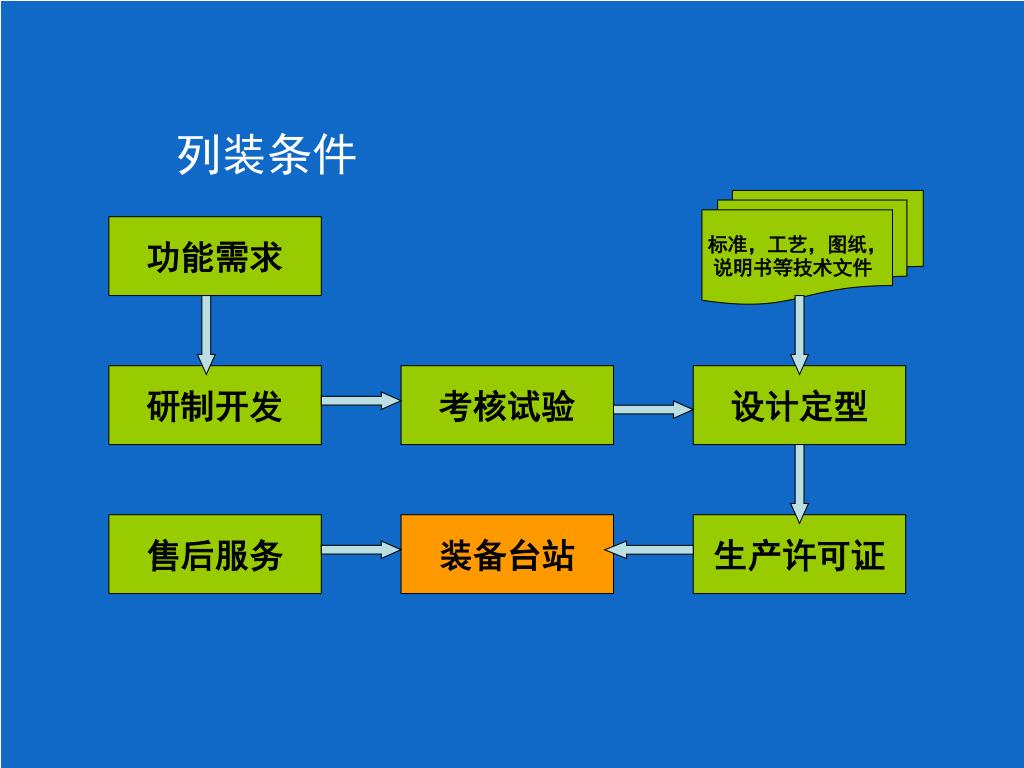 列装条件

功能需求

标准，工艺，图纸，说明书等技术文件

研制开发

考核试验

设计定型

售后服务

装备台站

生产许可证